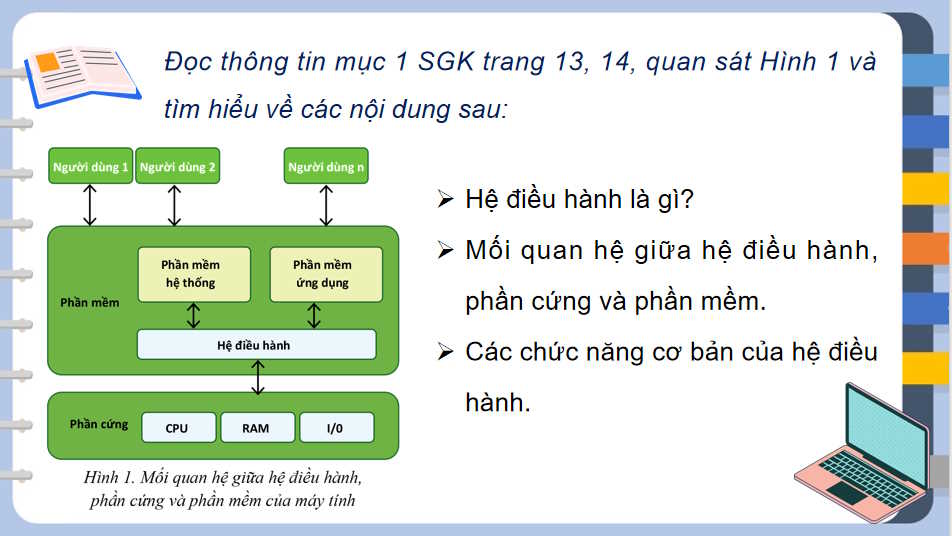 Đọc thông tin mục 1 SGK trang 13, 14, quan sát Hình 1 và tìm hiểu về các nội dung sau:

Người dùng 1
Người dùng 2
Người dùng n

Phần mềm
Phần mềm hệ thống
Phần mềm ứng dụng
Hệ điều hành

Phần cứng
CPU
RAM
I/0

Hình 1. Mối quan hệ giữa hệ điều hành, phần cứng và phần mềm của máy tính

➢ Hệ điều hành là gì?

➢ Mối quan hệ giữa hệ điều hành, phần cứng và phần mềm.

➢ Các chức năng cơ bản của hệ điều hành.